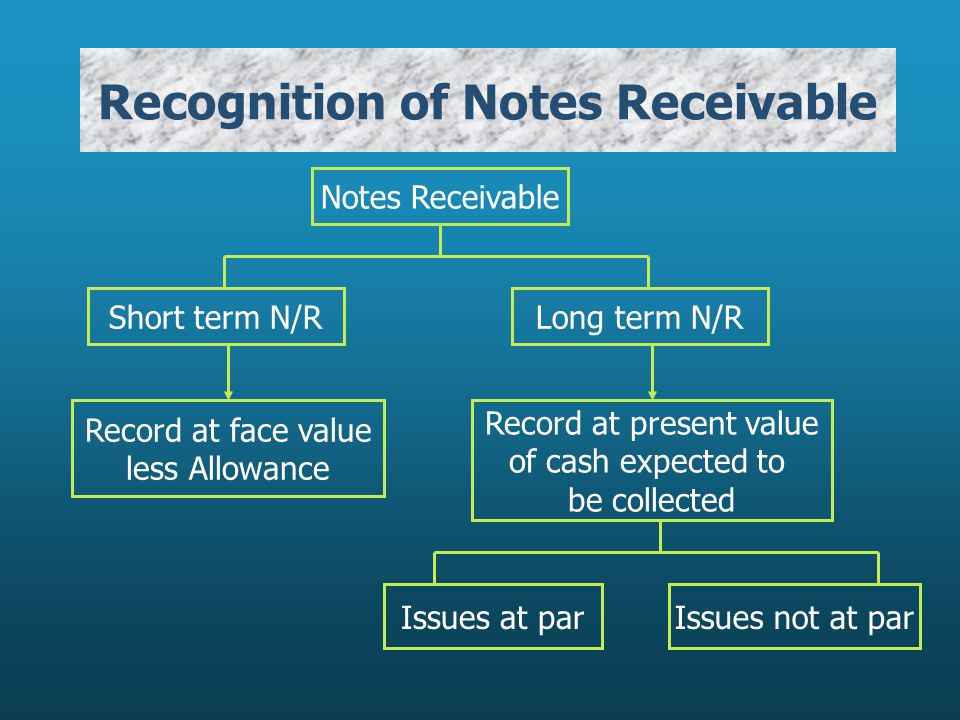 Recognition of Notes Receivable

Notes Receivable

Short term N/R

Long term N/R

Record at face value less Allowance

Record at present value of cash expected to be collected

Issues at par

Issues not at par